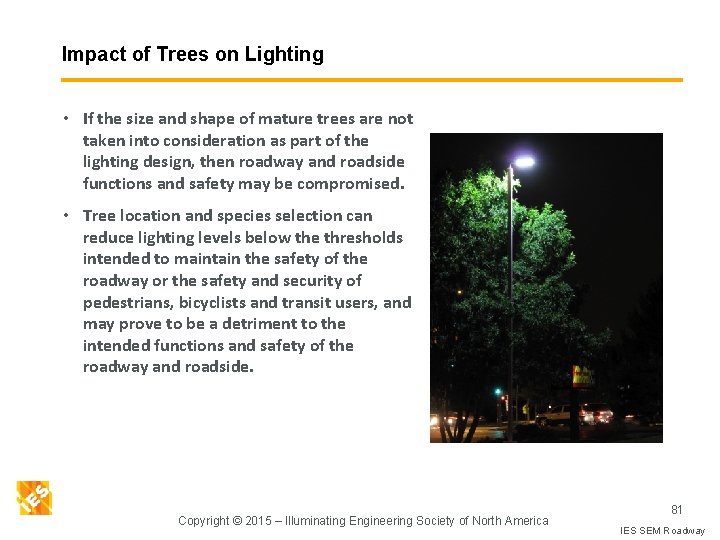 Impact of Trees on Lighting

• If the size and shape of mature trees are not taken into consideration as part of the lighting design, then roadway and roadside functions and safety may be compromised.

• Tree location and species selection can reduce lighting levels below the thresholds intended to maintain the safety of the roadway or the safety and security of pedestrians, bicyclists and transit users, and may prove to be a detriment to the intended functions and safety of the roadway and roadside.

IES

Copyright © 2015 – Illuminating Engineering Society of North America

81

IES SEM Roadway